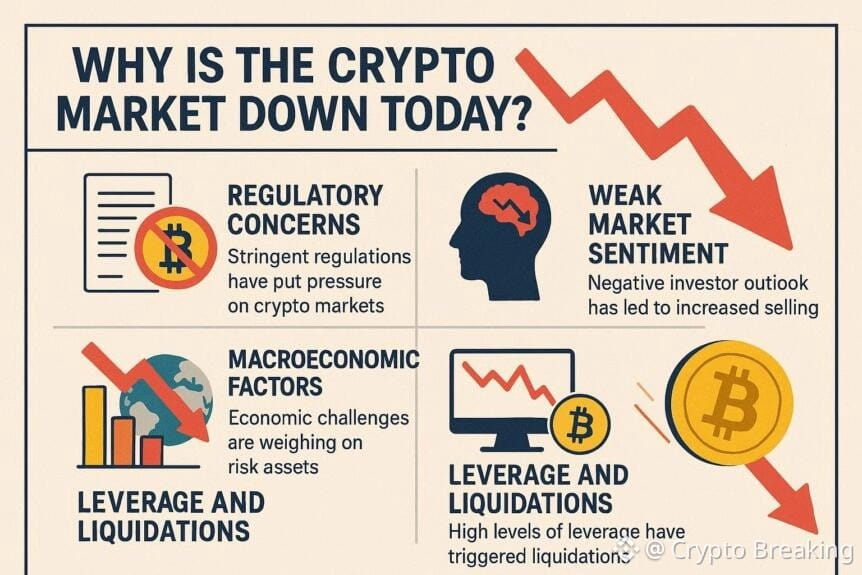 WHY IS THE CRYPTO MARKET DOWN TODAY?

REGULATORY CONCERNS

Stringent regulations have put pressure on crypto markets

WEAK MARKET SENTIMENT

Negative investor outiook has led to increased selling

MACROECONOMIC FACTORS

Economic challenges are weighing on risk assets

LEVERAGE AND LIQUIDATIONS

LEVERAGE AND LIQUIDATIONS

High levels of leverage have triggered liquidations

@ Crypto Breaking